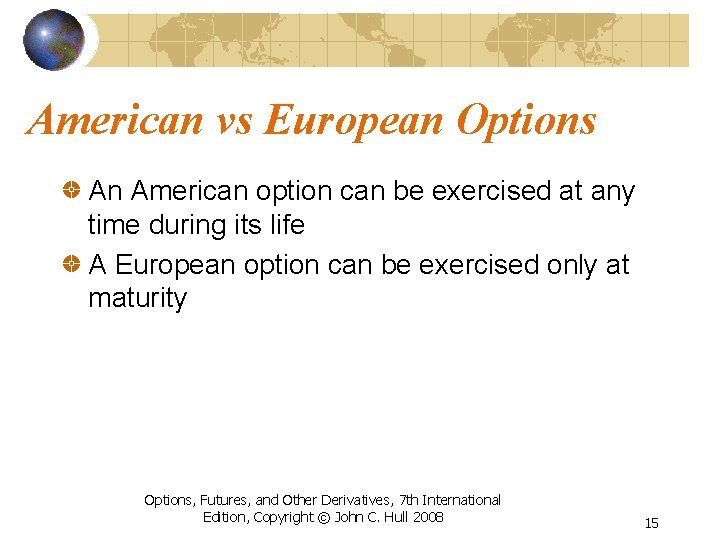 American vs European Options

An American option can be exercised at any time during its life

A European option can be exercised only at maturity

Options, Futures, and Other Derivatives, 7th International Edition, Copyright © John C. Hull 2008

15